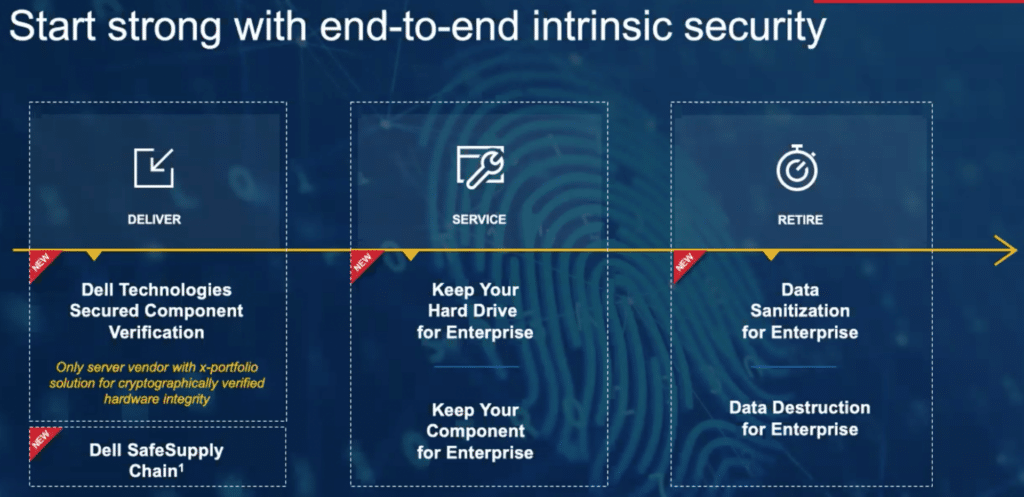 Start strong with end-to-end intrinsic security

DELIVER

NEW

Dell Technologies Secured Component Verification

Only server vendor with x-portfolio solution for cryptographically verified hardware integrity

NEW

Dell SafeSupply Chain$^1$

SERVICE

NEW

Keep Your Hard Drive for Enterprise

Keep Your Component for Enterprise

RETIRE

NEW

Data Sanitization for Enterprise

Data Destruction for Enterprise